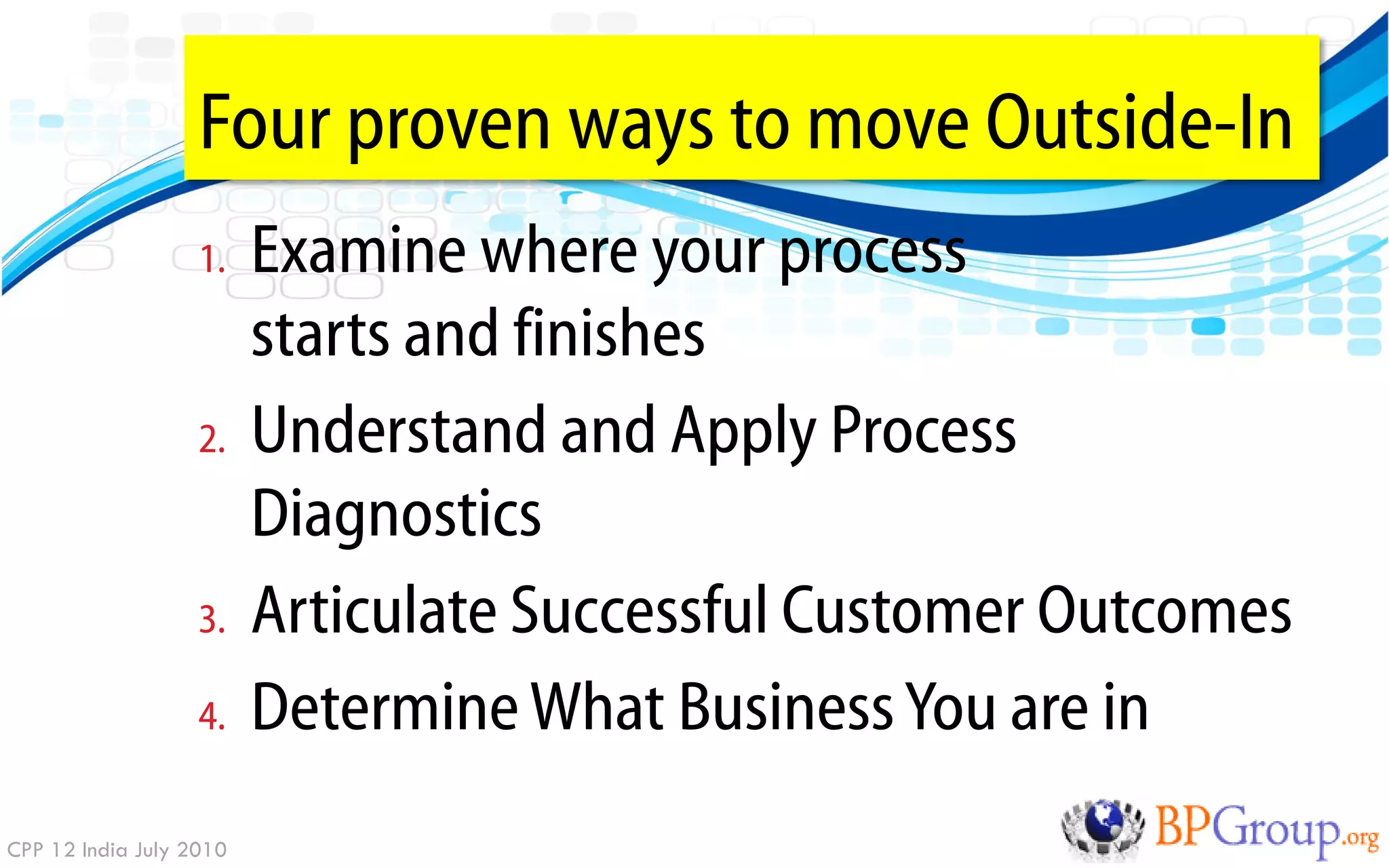 Four proven ways to move Outside-In

1. Examine where your process starts and finishes
2. Understand and Apply Process Diagnostics
3. Articulate Successful Customer Outcomes
4. Determine What Business You are in

CPP 12 India July 2010

BPGroup.org